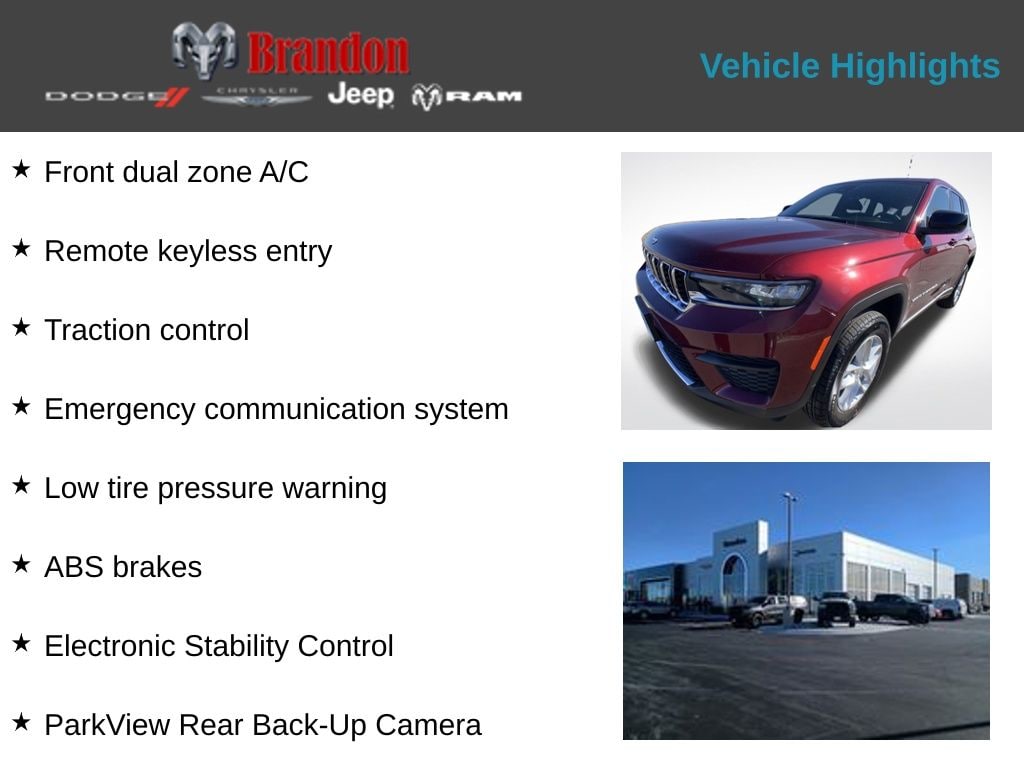 Brandon
DODGE CHRYSLER Jeep RAM

Vehicle Highlights

★ Front dual zone A/C

★ Remote keyless entry

★ Traction control

★ Emergency communication system

★ Low tire pressure warning

★ ABS brakes

★ Electronic Stability Control

★ ParkView Rear Back-Up Camera